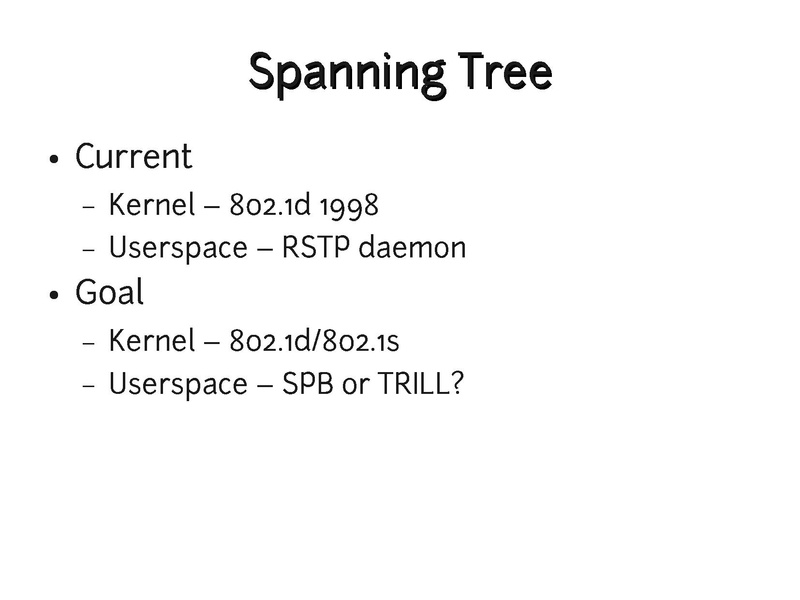 Spanning Tree

• Current
  – Kernel – 802.1d 1998
  – Userspace – RSTP daemon
• Goal
  – Kernel – 802.1d/802.1s
  – Userspace – SPB or TRILL?